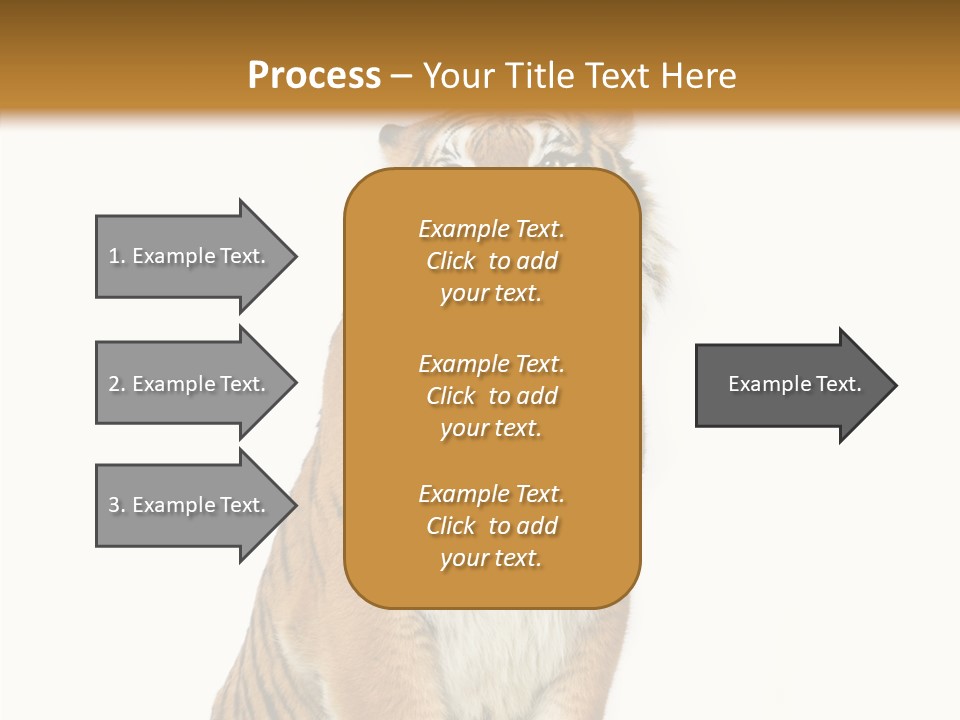 Process – Your Title Text Here

1. Example Text.

2. Example Text.

3. Example Text.

Example Text. Click to add your text.

Example Text. Click to add your text.

Example Text. Click to add your text.

Example Text.